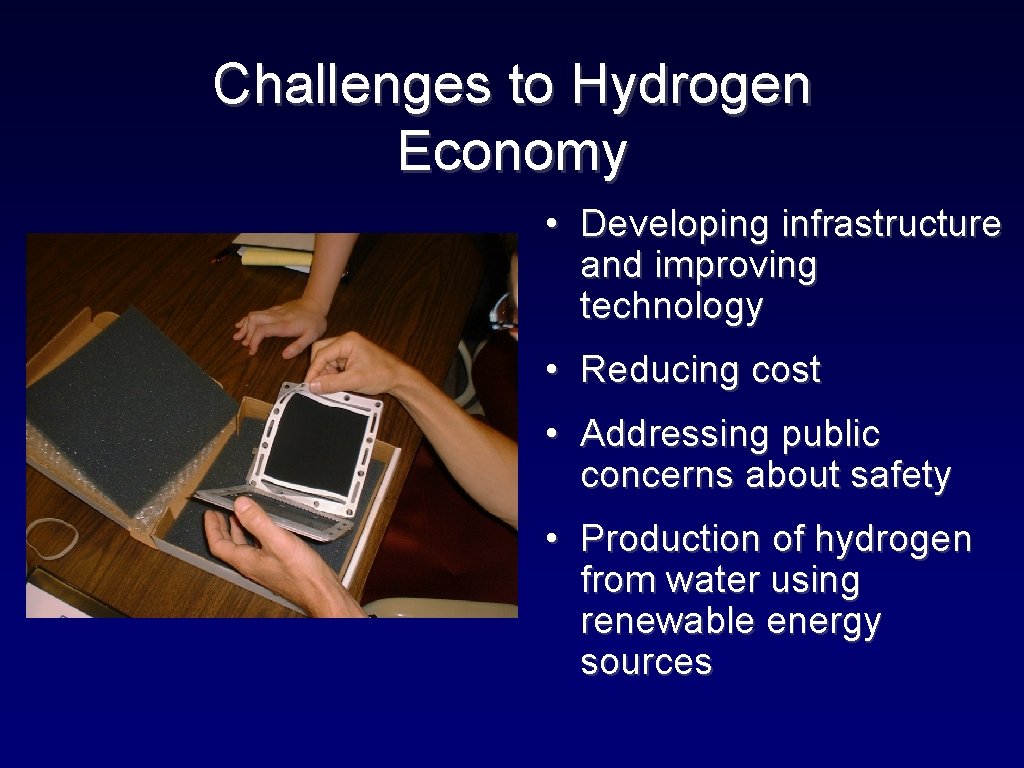 Challenges to Hydrogen Economy

• Developing infrastructure and improving technology

• Reducing cost

• Addressing public concerns about safety

• Production of hydrogen from water using renewable energy sources